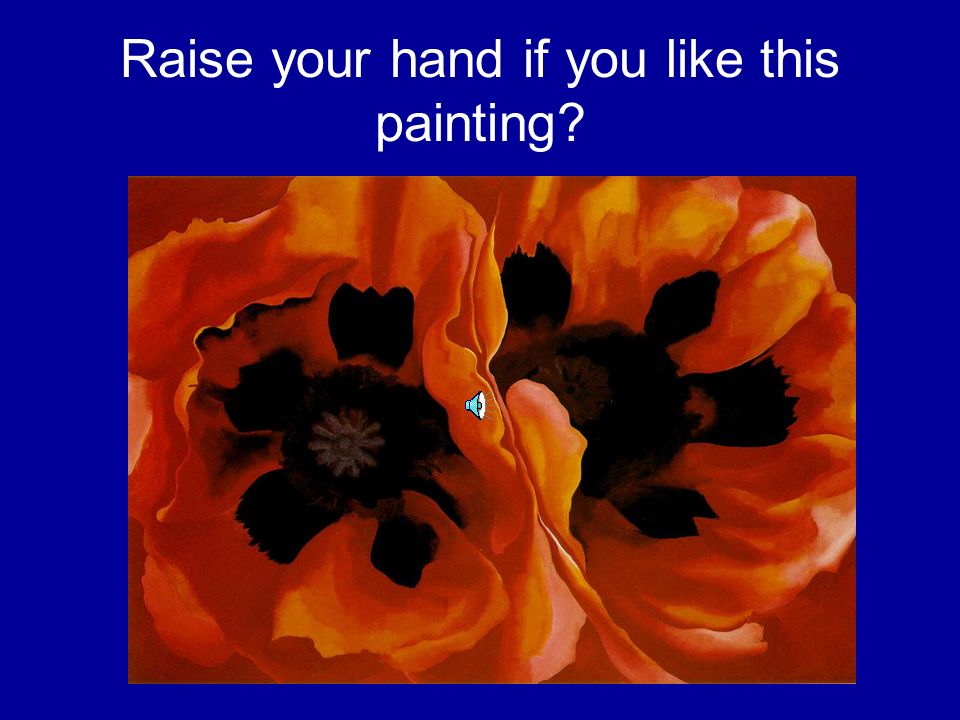 Raise your hand if you like this painting?